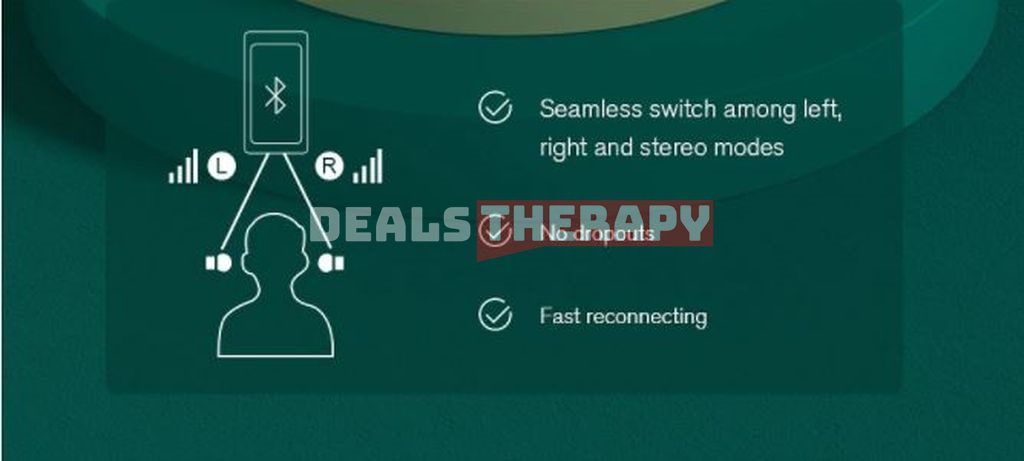 L

R

Seamless switch among left, right and stereo modes

DEALS THERAPY

No dropouts

Fast reconnecting